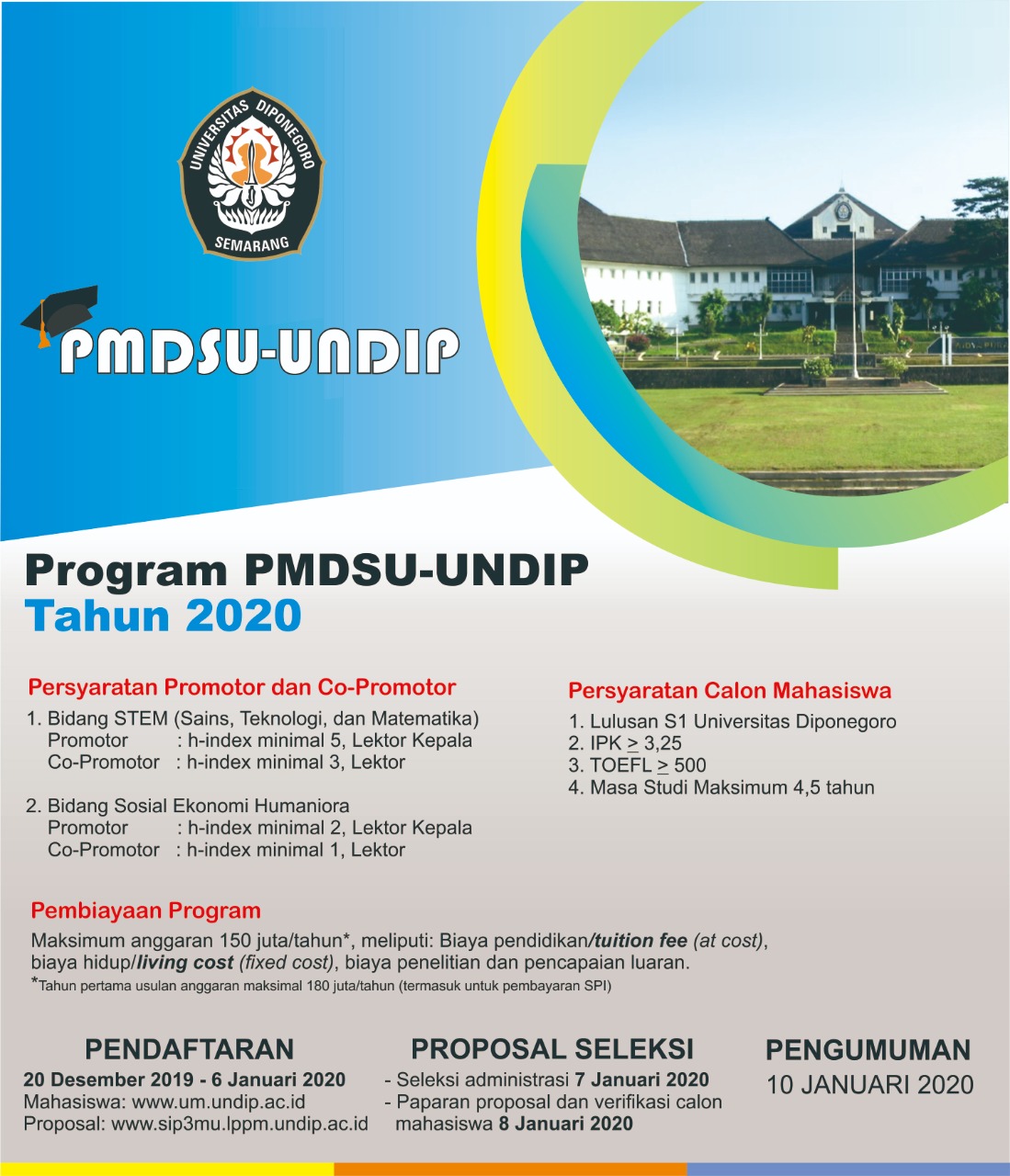 UNIVERSITAS DIPONEGORO
SEMARANG

PMDSU-UNDIP

Program PMDSU-UNDIP
Tahun 2020

Persyaratan Promotor dan Co-Promotor
1. Bidang STEM (Sains, Teknologi, dan Matematika)
Promotor : h-index minimal 5, Lektor Kepala
Co-Promotor : h-index minimal 3, Lektor

2. Bidang Sosial Ekonomi Humaniora
Promotor : h-index minimal 2, Lektor Kepala
Co-Promotor : h-index minimal 1, Lektor

Persyaratan Calon Mahasiswa
1. Lulusan S1 Universitas Diponegoro
2. IPK $\geq$ 3,25
3. TOEFL $\geq$ 500
4. Masa Studi Maksimum 4,5 tahun

Pembiayaan Program
Maksimum anggaran 150 juta/tahun*, meliputi: Biaya pendidikan/tuition fee (at cost), biaya hidup/living cost (fixed cost), biaya penelitian dan pencapaian luaran.
*Tahun pertama usulan anggaran maksimal 180 juta/tahun (termasuk untuk pembayaran SPI)

PENDAFTARAN
20 Desember 2019 - 6 Januari 2020
Mahasiswa: www.um.undip.ac.id
Proposal: www.sip3mu.lppm.undip.ac.id

PROPOSAL SELEKSI
- Seleksi administrasi 7 Januari 2020
- Paparan proposal dan verifikasi calon mahasiswa 8 Januari 2020

PENGUMUMAN
10 JANUARI 2020